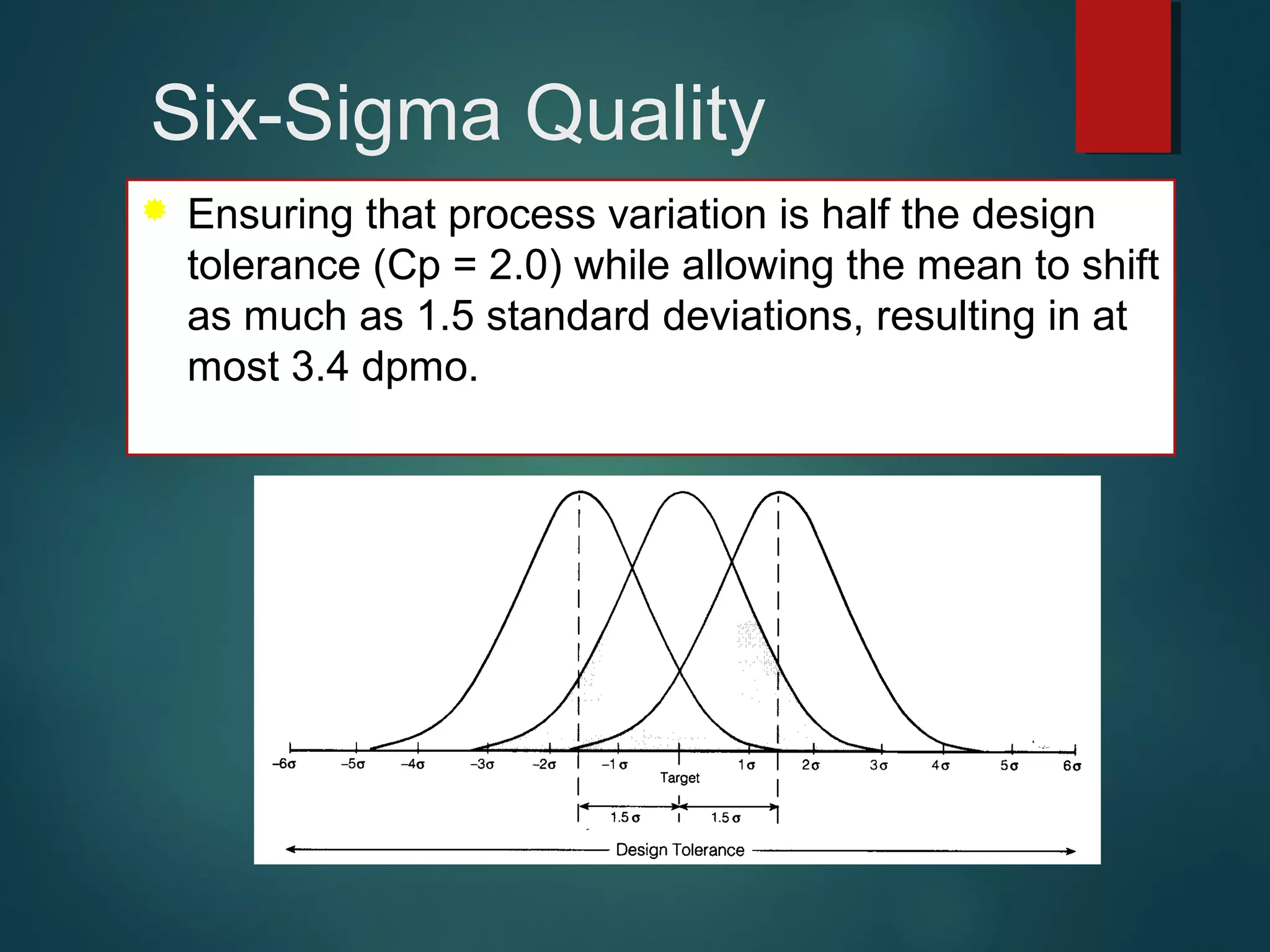 Six-Sigma Quality

Ensuring that process variation is half the design tolerance (Cp = 2.0) while allowing the mean to shift as much as 1.5 standard deviations, resulting in at most 3.4 dpmo.

$-6\sigma$ $-5\sigma$ $-4\sigma$ $-3\sigma$ $-2\sigma$ $-1\sigma$ $1\sigma$ $2\sigma$ $3\sigma$ $4\sigma$ $5\sigma$ $6\sigma$

Target

$1.5\sigma$ $1.5\sigma$

Design Tolerance